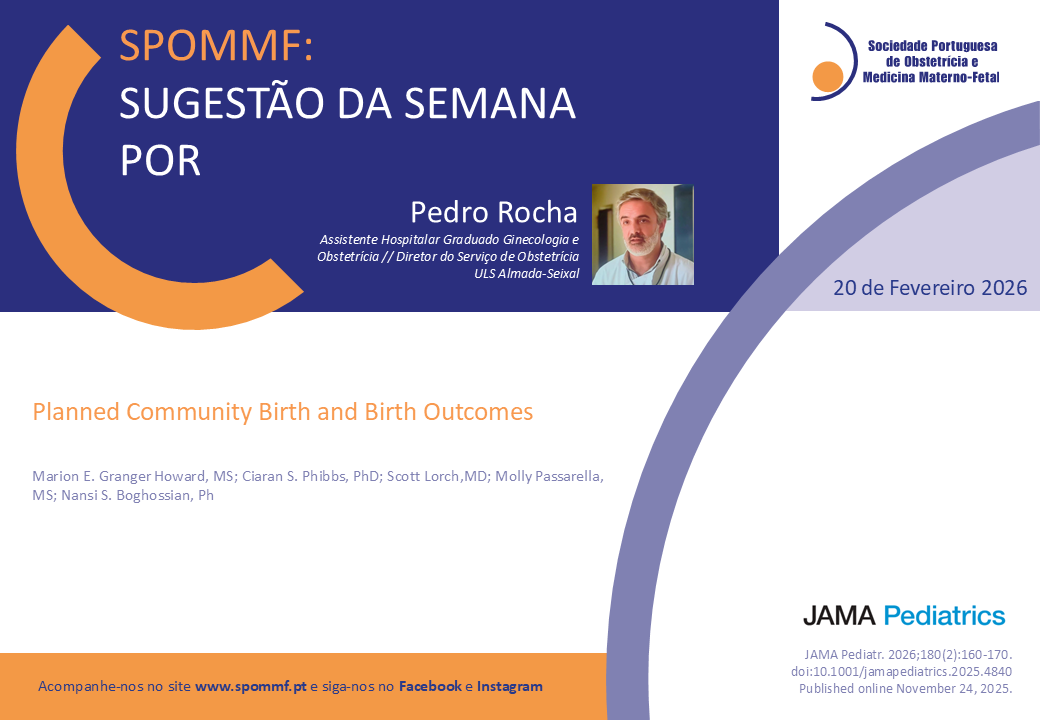 SPOMMF:
SUGESTÃO DA SEMANA POR

Sociedade Portuguesa de Obstetrícia e Medicina Materno-Fetal

Pedro Rocha
Assistente Hospitalar Graduado Ginecologia e Obstetrícia // Diretor do Serviço de Obstetrícia ULS Almada-Seixal

20 de Fevereiro 2026

Planned Community Birth and Birth Outcomes

Marion E. Granger Howard, MS; Ciaran S. Phibbs, PhD; Scott Lorch,MD; Molly Passarella, MS; Nansi S. Boghossian, Ph

JAMA Pediatrics

JAMA Pediatr. 2026;180(2):160-170. doi:10.1001/jamapediatrics.2025.4840 Published online November 24, 2025.

Acompanhe-nos no site www.spommf.pt e siga-nos no Facebook e Instagram